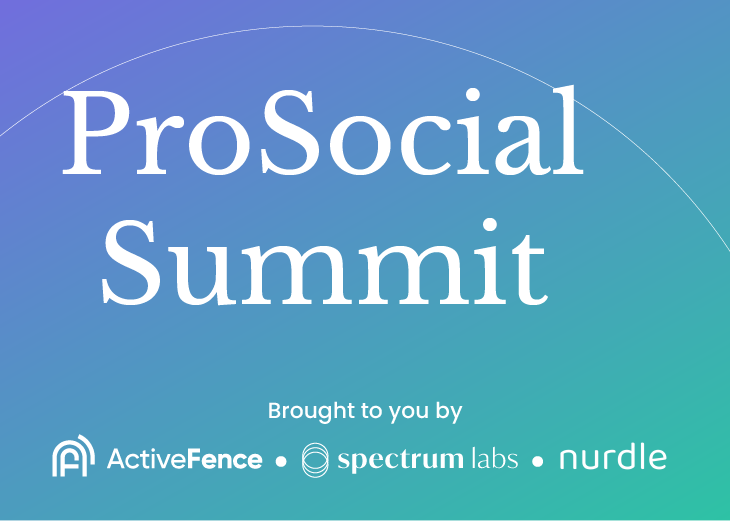 ProSocial Summit

Brought to you by

ActiveFence • spectrum labs • nurdle